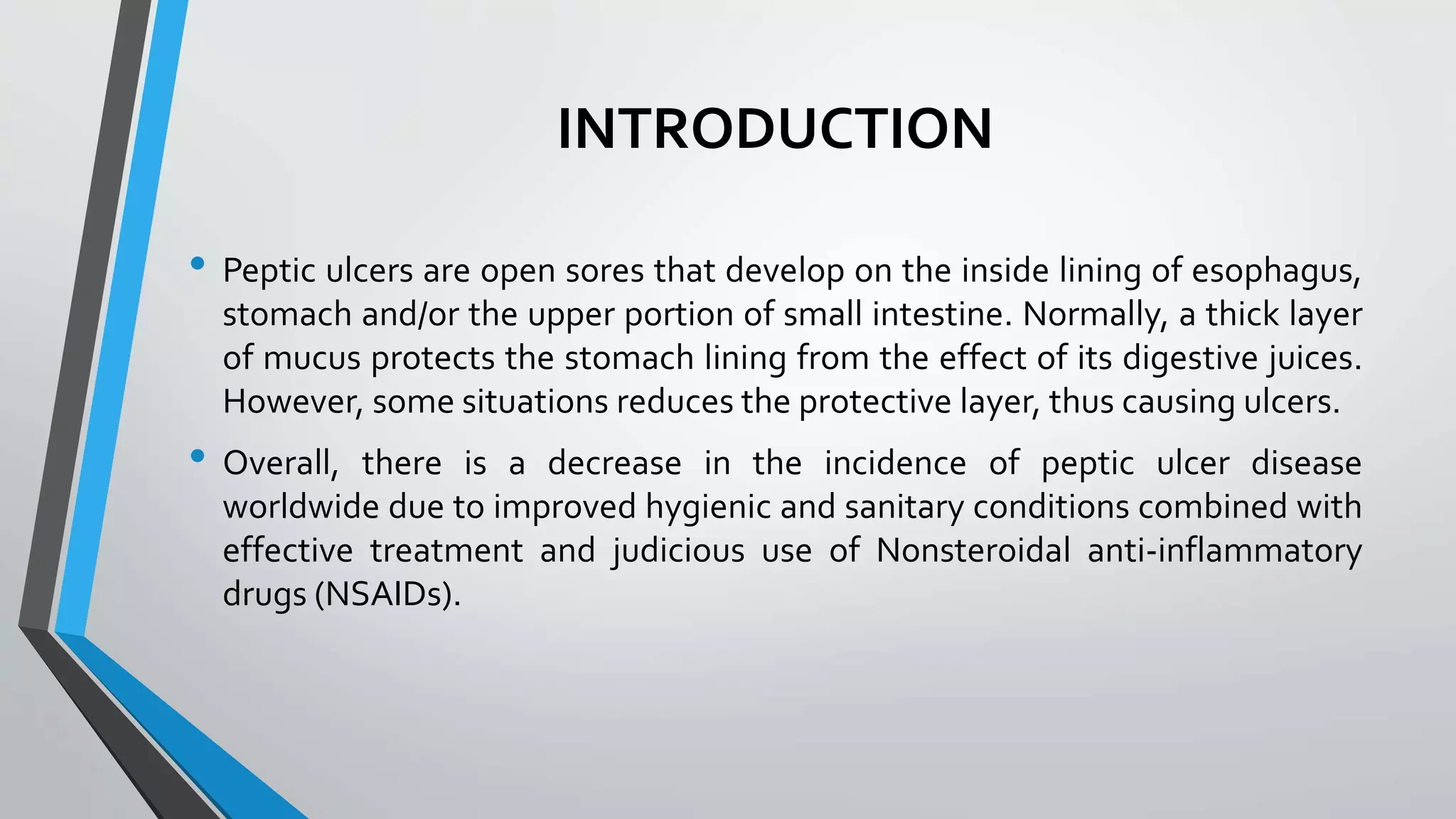 INTRODUCTION

• Peptic ulcers are open sores that develop on the inside lining of esophagus, stomach and/or the upper portion of small intestine. Normally, a thick layer of mucus protects the stomach lining from the effect of its digestive juices. However, some situations reduces the protective layer, thus causing ulcers.

• Overall, there is a decrease in the incidence of peptic ulcer disease worldwide due to improved hygienic and sanitary conditions combined with effective treatment and judicious use of Nonsteroidal anti-inflammatory drugs (NSAIDs).